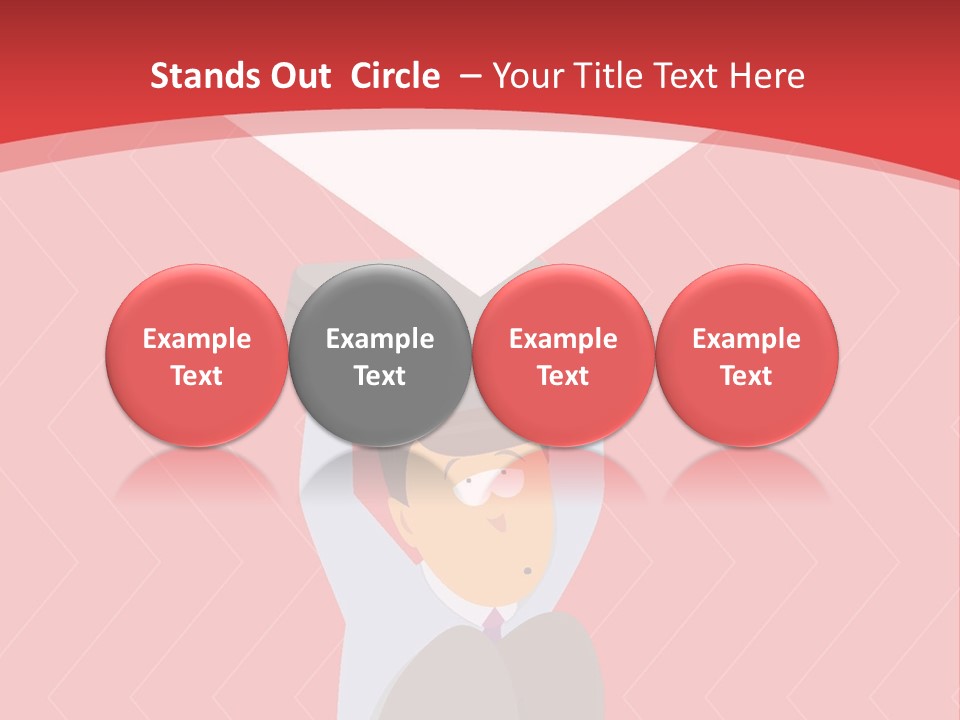 Stands Out Circle – Your Title Text Here

Example Text

Example Text

Example Text

Example Text